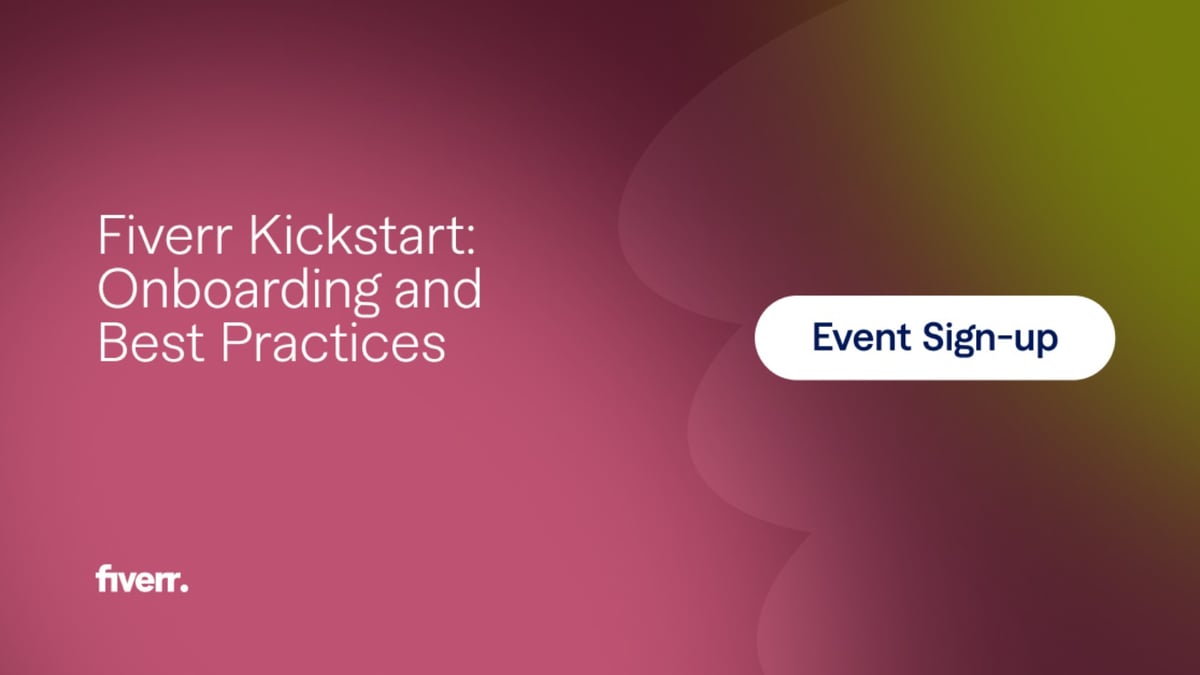 Fiverr Kickstart: Onboarding and Best Practices

Event Sign-up

fiverr.